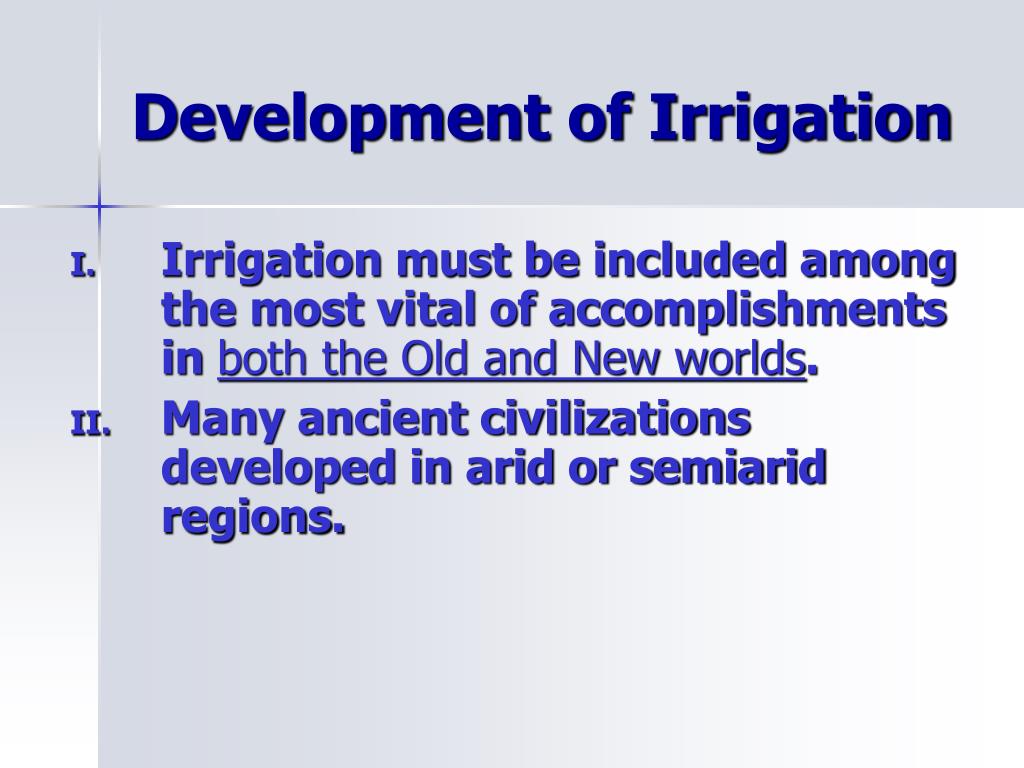 Development of Irrigation

I. Irrigation must be included among the most vital of accomplishments in both the Old and New worlds.

II. Many ancient civilizations developed in arid or semiarid regions.